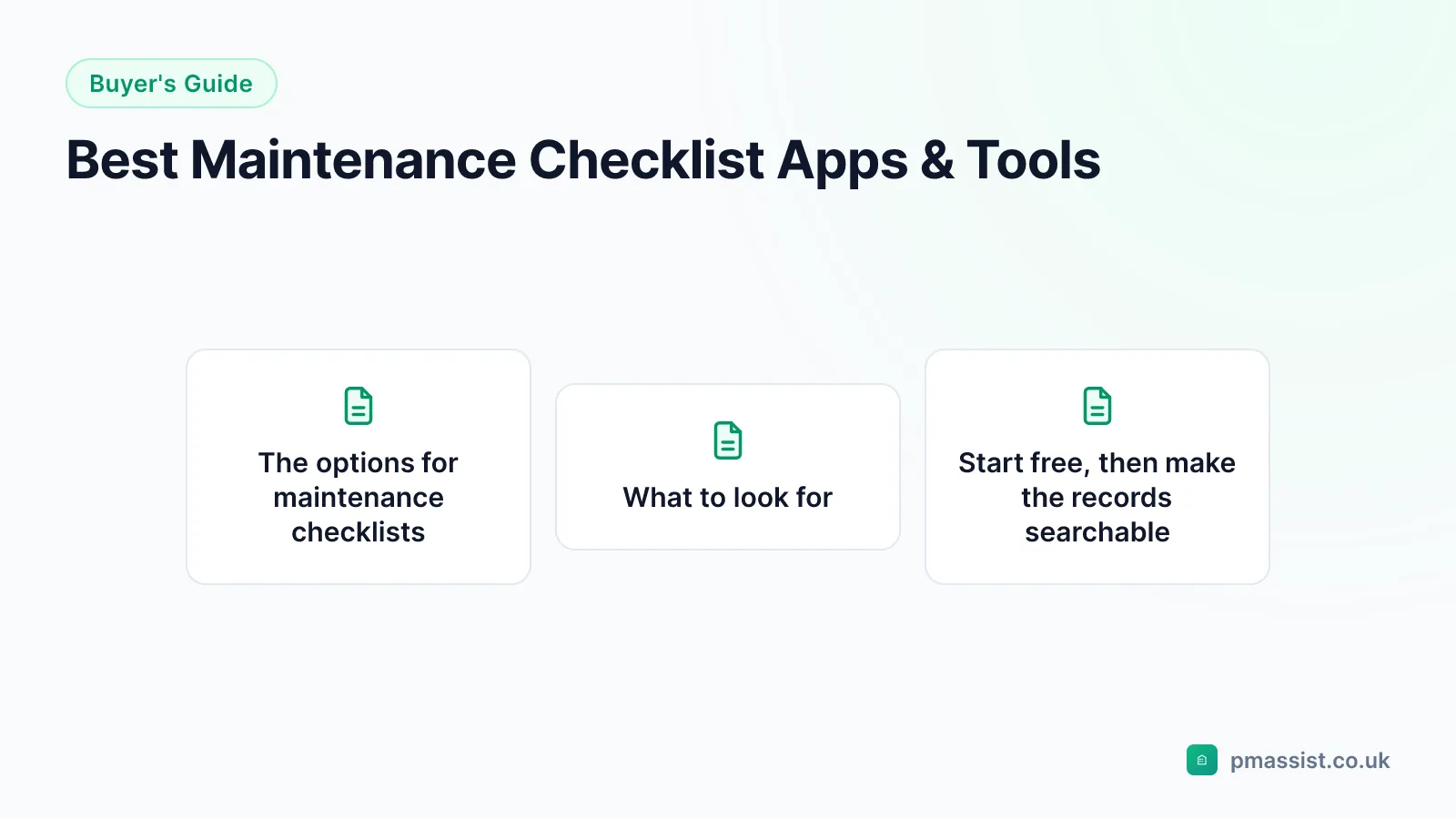 Buyer's Guide

Best Maintenance Checklist Apps & Tools

The options for maintenance checklists

What to look for

Start free, then make the records searchable

pmassist.co.uk